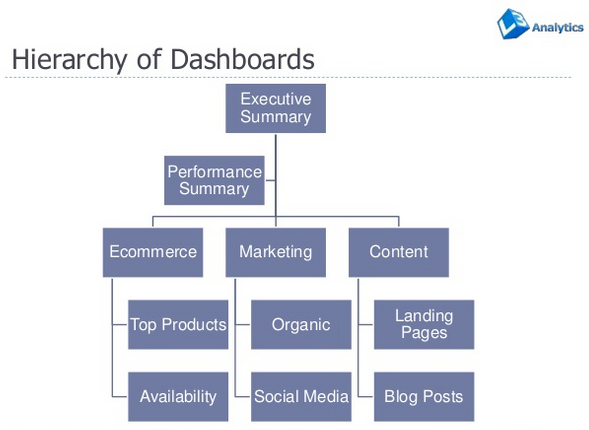 L3 Analytics

Hierarchy of Dashboards

Executive Summary

Performance Summary

Ecommerce

Marketing

Content

Top Products

Availability

Organic

Social Media

Landing Pages

Blog Posts